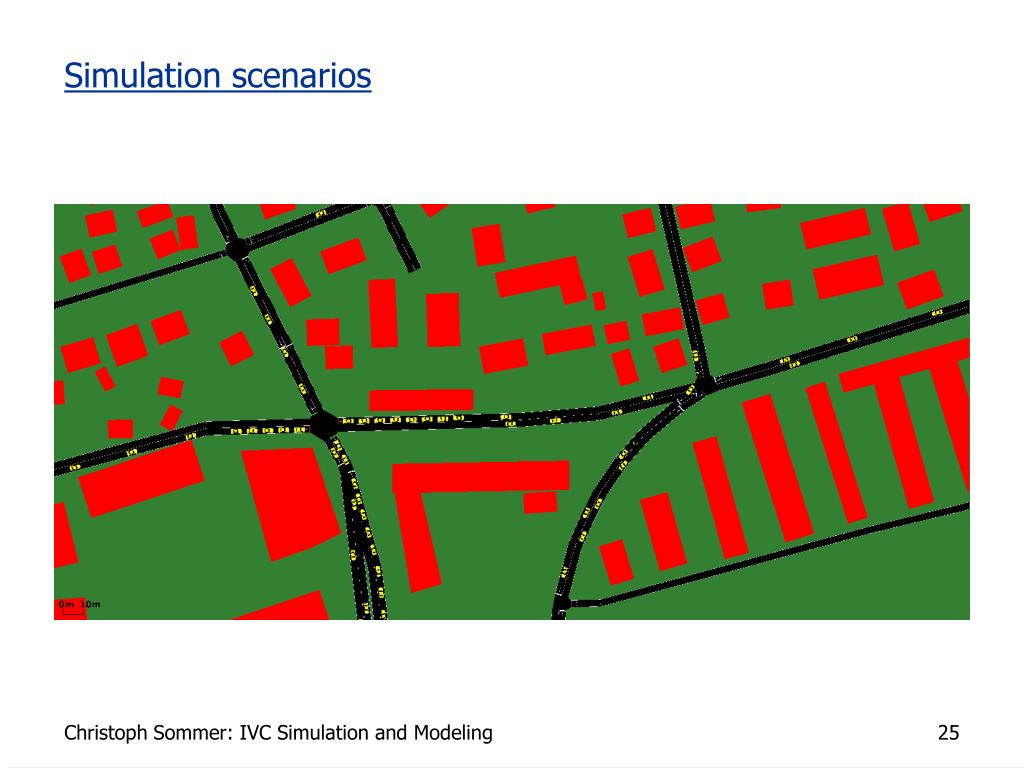 Simulation scenarios

0m 10m

Christoph Sommer: IVC Simulation and Modeling

25